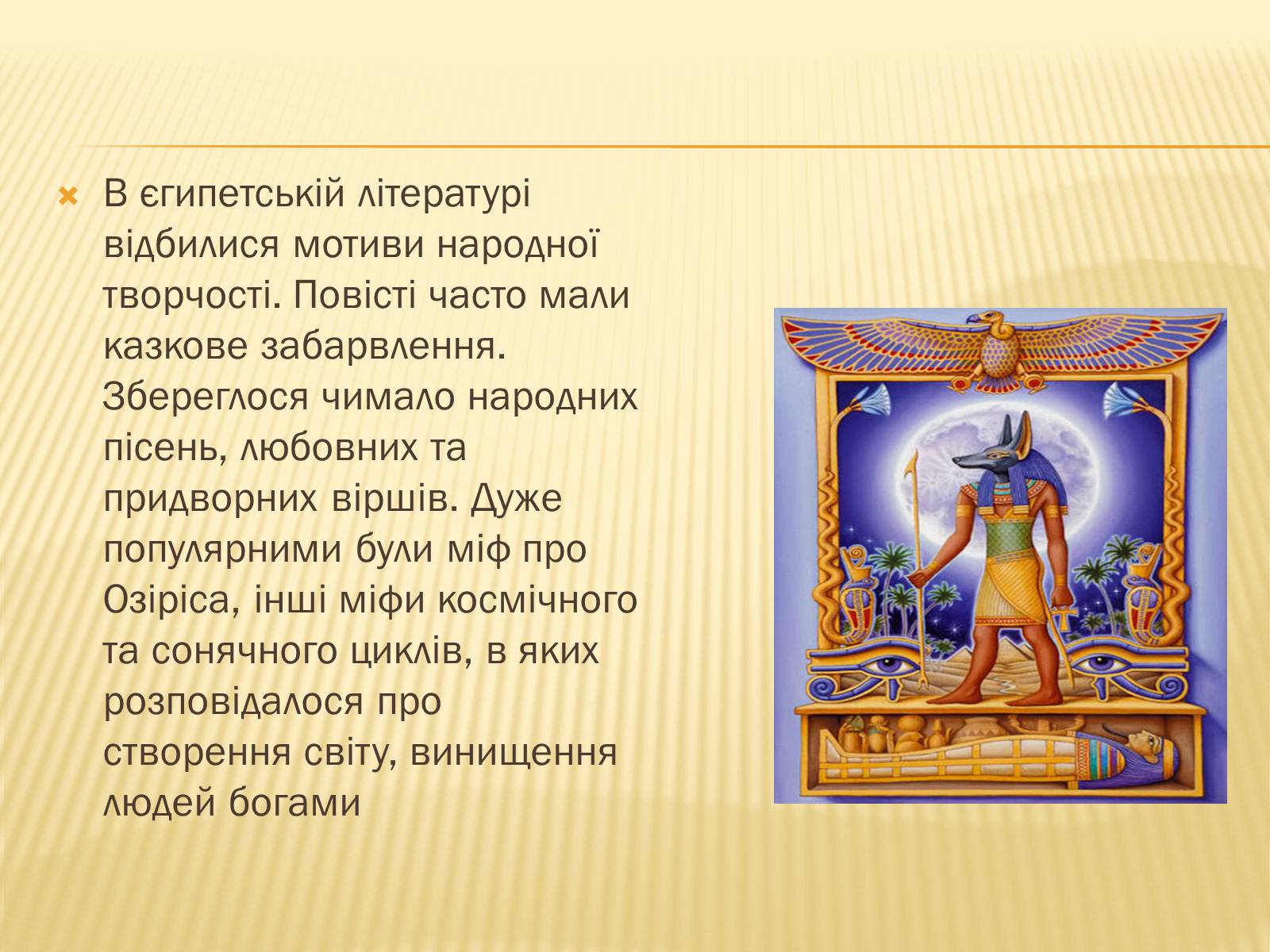 В єгипетській літературі відбилися мотиви народної творчості. Повісті часто мали казкове забарвлення. Збереглося чимало народних пісень, любовних та придворних віршів. Дуже популярними були міф про Озіріса, інші міфи космічного та сонячного циклів, в яких розповідалося про створення світу, винищення людей богами